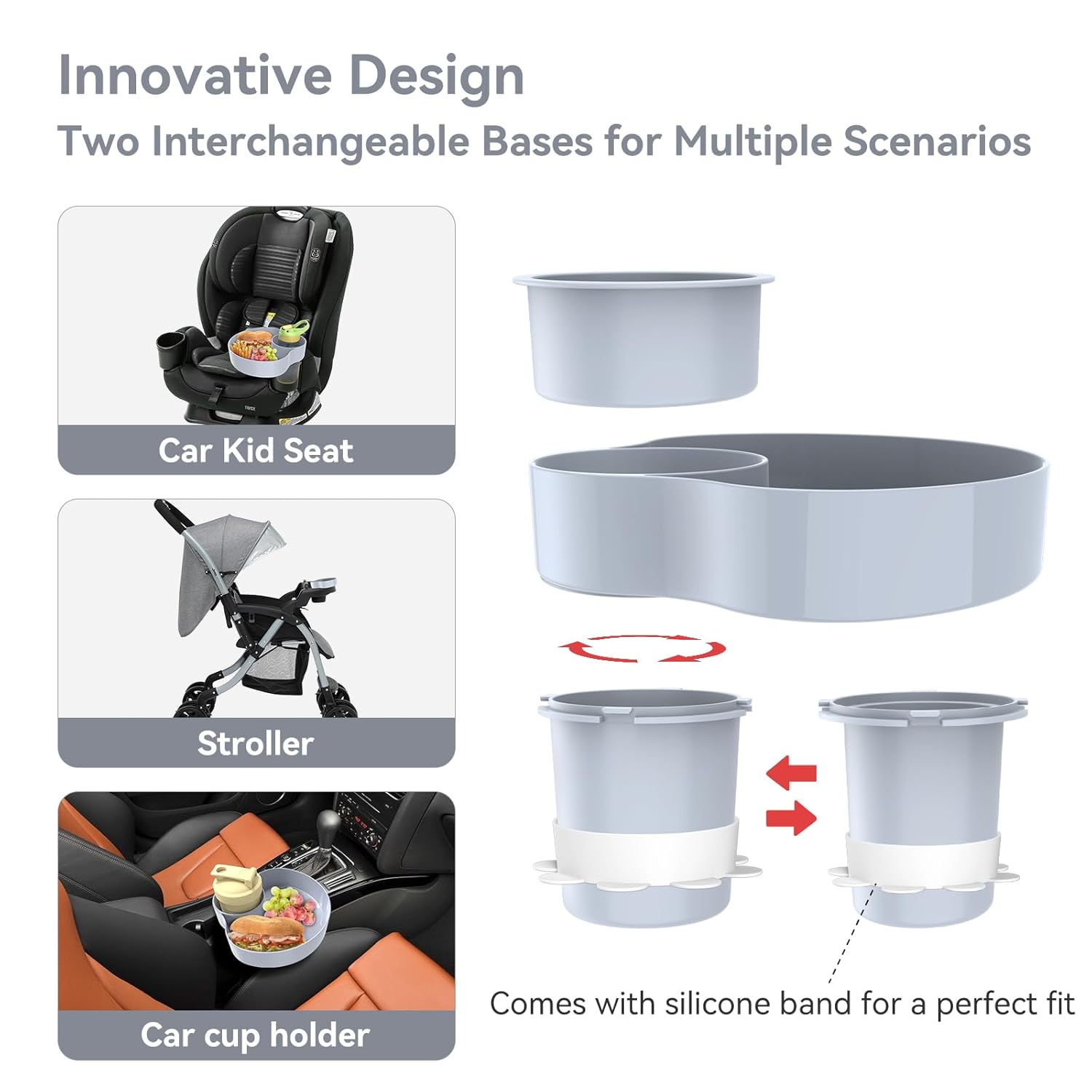 Innovative Design
Two Interchangeable Bases for Multiple Scenarios

Car Kid Seat

Stroller

Car cup holder

Comes with silicone band for a perfect fit